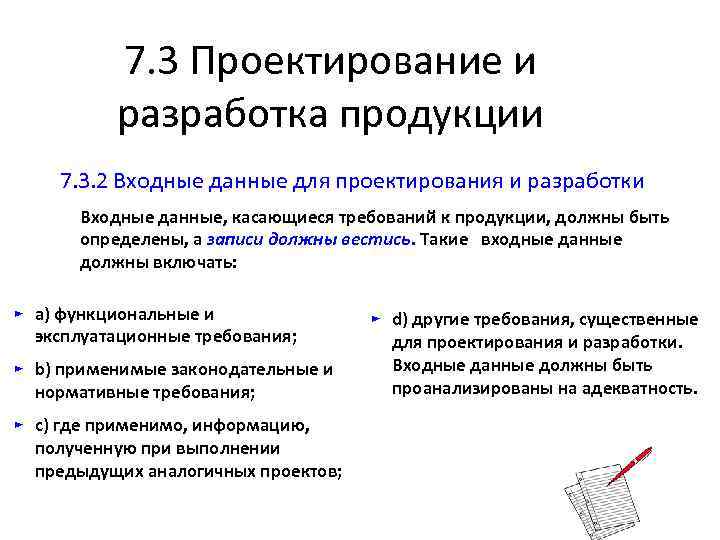 7.3 Проектирование и разработка продукции

7.3.2 Входные данные для проектирования и разработки

Входные данные, касающиеся требований к продукции, должны быть определены, а записи должны вестись. Такие входные данные должны включать:

a) функциональные и эксплуатационные требования;

b) применимые законодательные и нормативные требования;

c) где применимо, информацию, полученную при выполнении предыдущих аналогичных проектов;

d) другие требования, существенные для проектирования и разработки. Входные данные должны быть проанализированы на адекватность.